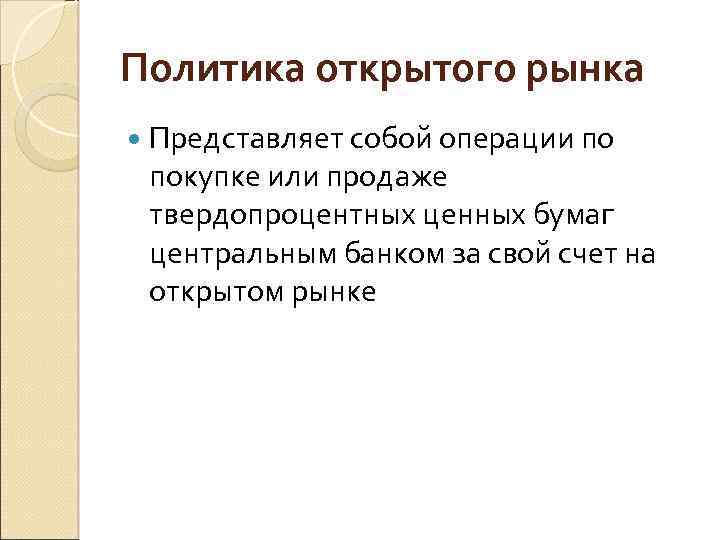 Политика открытого рынка

Представляет собой операции по покупке или продаже твердопроцентных ценных бумаг центральным банком за свой счет на открытом рынке